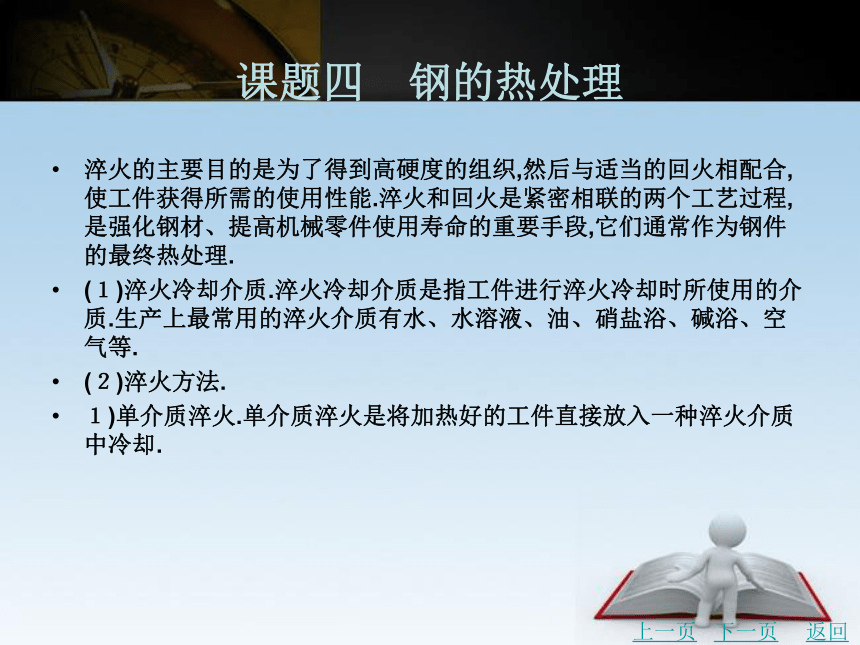 课题四　钢的热处理

• 淬火的主要目的是为了得到高硬度的组织,然后与适当的回火相配合,使工件获得所需的使用性能.淬火和回火是紧密相联的两个工艺过程,是强化钢材、提高机械零件使用寿命的重要手段,它们通常作为钢件的最终热处理.

• (１)淬火冷却介质.淬火冷却介质是指工件进行淬火冷却时所使用的介质.生产上最常用的淬火介质有水、水溶液、油、硝盐浴、碱浴、空气等.

• (２)淬火方法.

• １)单介质淬火.单介质淬火是将加热好的工件直接放入一种淬火介质中冷却.

上一页　下一页　返回